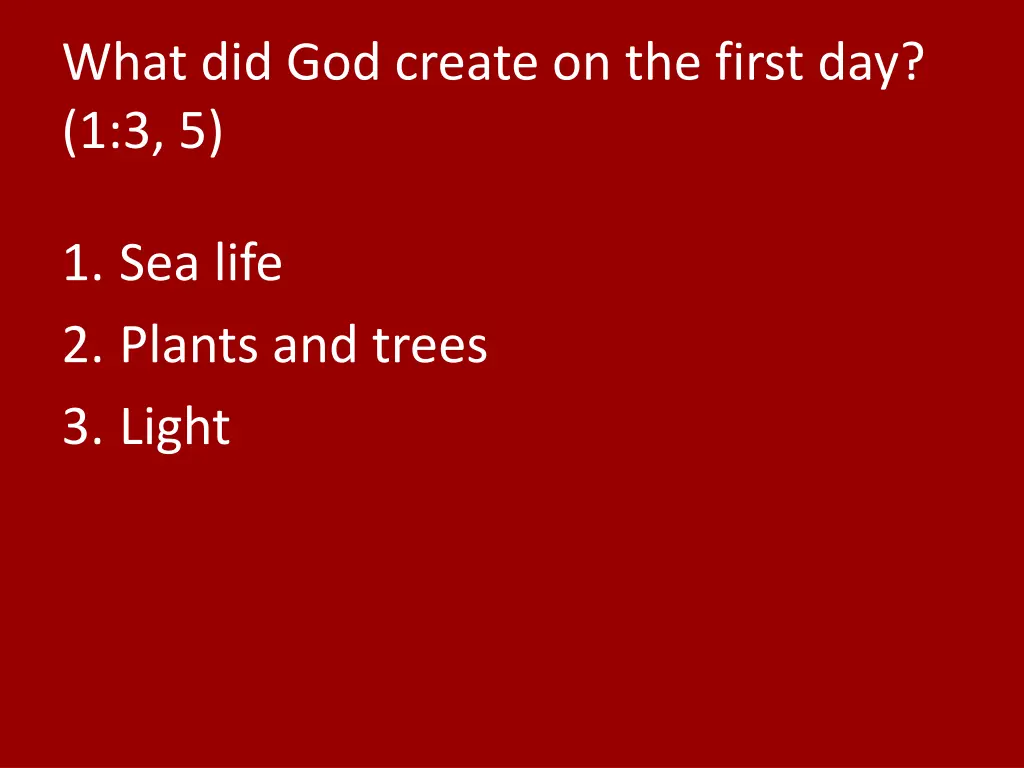 What did God create on the first day? (1:3, 5)

1. Sea life
2. Plants and trees
3. Light